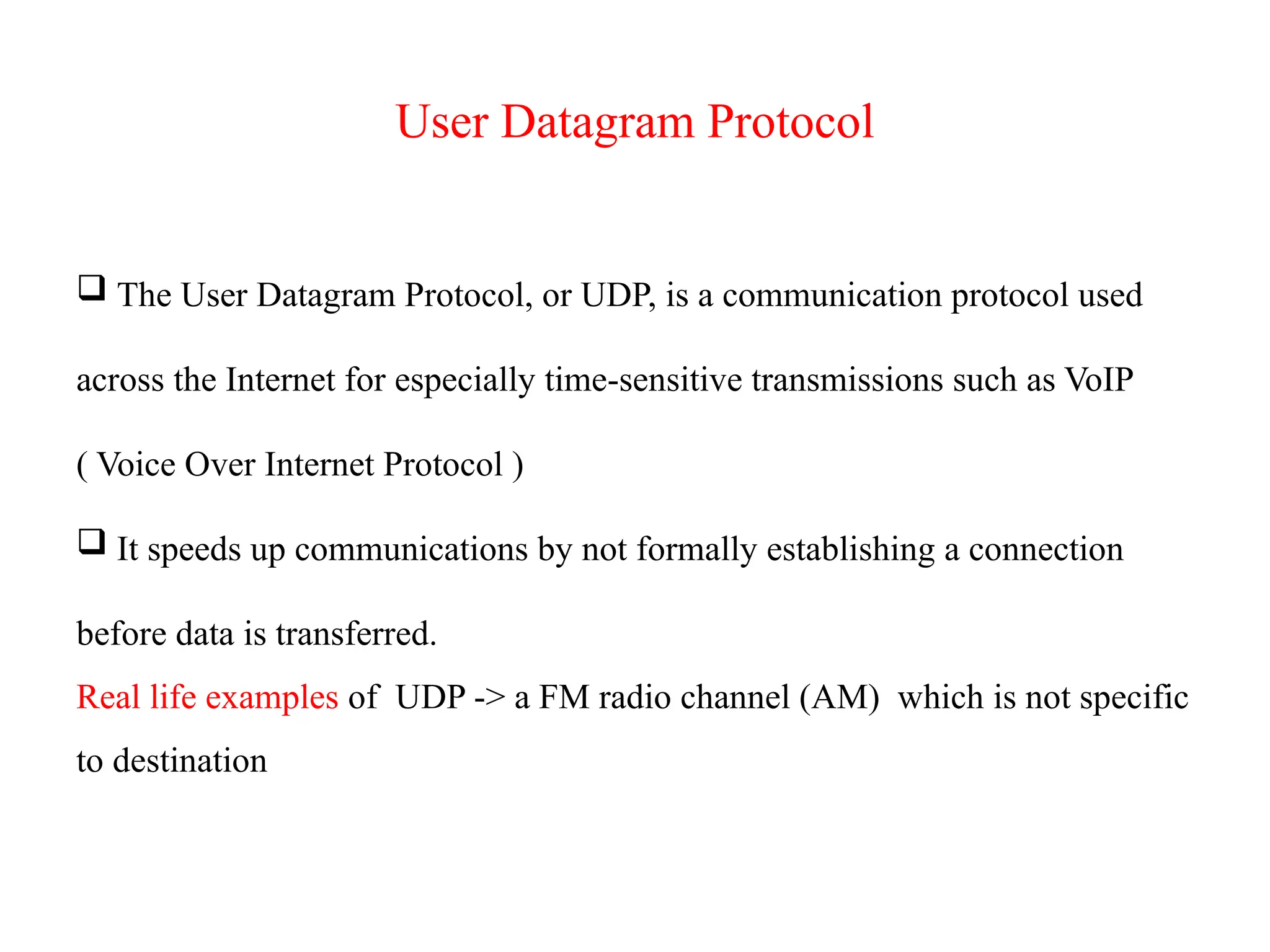 User Datagram Protocol

❑ The User Datagram Protocol, or UDP, is a communication protocol used across the Internet for especially time-sensitive transmissions such as VoIP ( Voice Over Internet Protocol )

❑ It speeds up communications by not formally establishing a connection before data is transferred.

Real life examples of UDP -> a FM radio channel (AM) which is not specific to destination